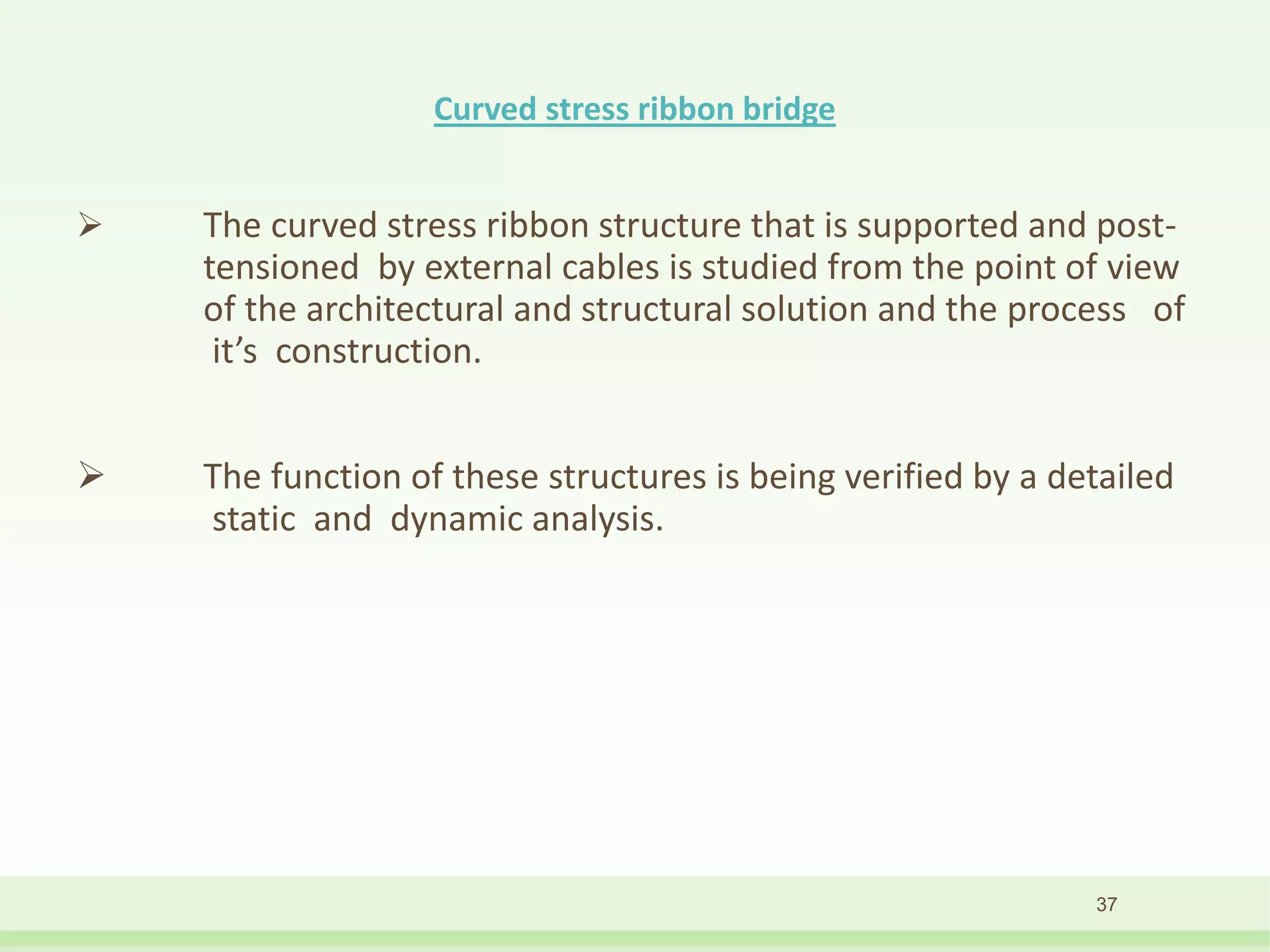 Curved stress ribbon bridge

➢ The curved stress ribbon structure that is supported and post-tensioned by external cables is studied from the point of view of the architectural and structural solution and the process of it’s construction.

➢ The function of these structures is being verified by a detailed static and dynamic analysis.

37